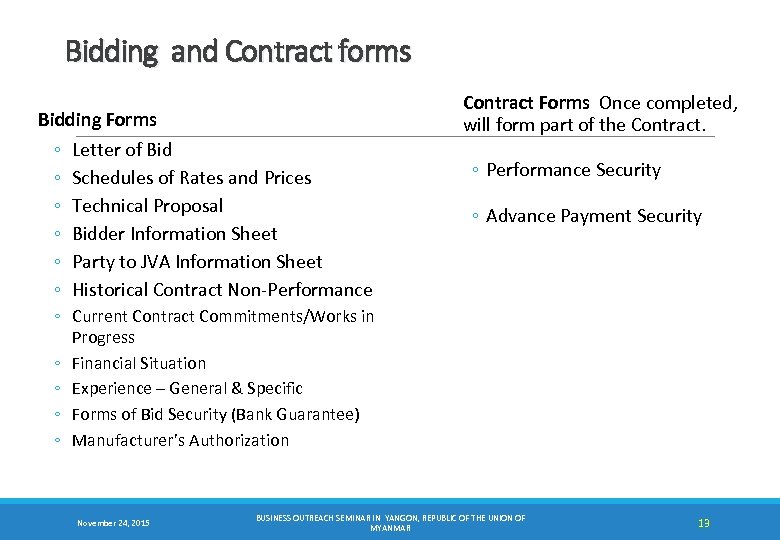 Bidding and Contract forms

Bidding Forms

◦ Letter of Bid
◦ Schedules of Rates and Prices
◦ Technical Proposal
◦ Bidder Information Sheet
◦ Party to JVA Information Sheet
◦ Historical Contract Non-Performance
◦ Current Contract Commitments/Works in Progress
◦ Financial Situation
◦ Experience – General & Specific
◦ Forms of Bid Security (Bank Guarantee)
◦ Manufacturer's Authorization

Contract Forms Once completed, will form part of the Contract.

◦ Performance Security

◦ Advance Payment Security

November 24, 2015

BUSINESS OUTREACH SEMINAR IN YANGON, REPUBLIC OF THE UNION OF MYANMAR

13